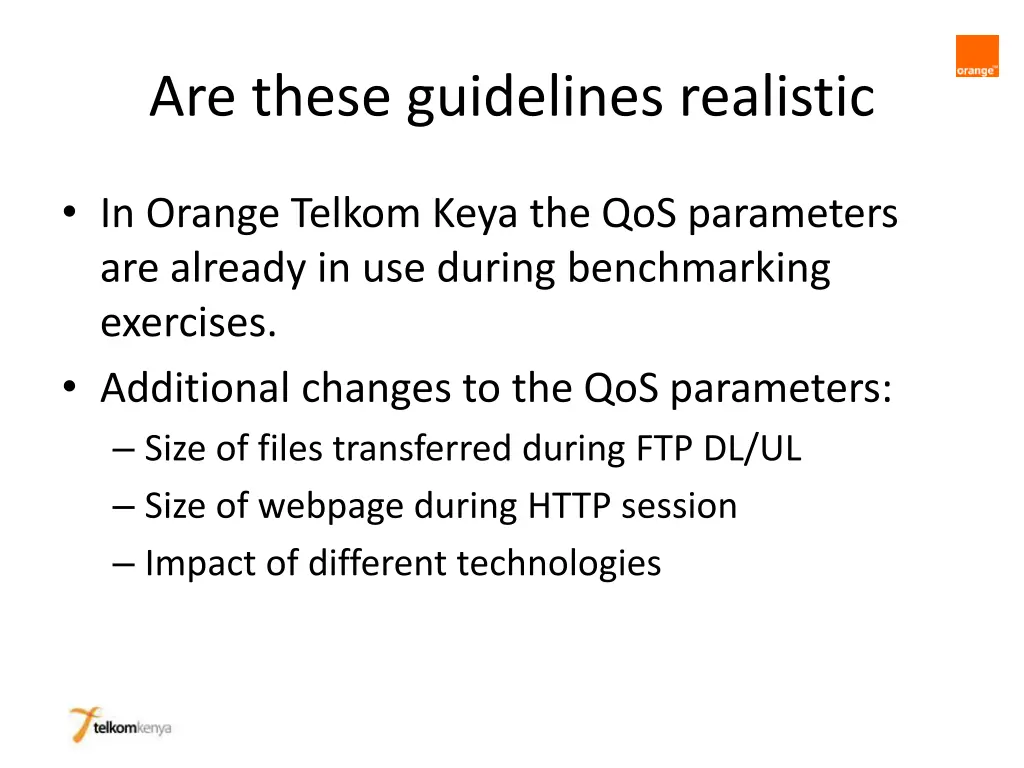 orange™

Are these guidelines realistic

• In Orange Telkom Keya the QoS parameters are already in use during benchmarking exercises.
• Additional changes to the QoS parameters:
– Size of files transferred during FTP DL/UL
– Size of webpage during HTTP session
– Impact of different technologies

telkomkenya